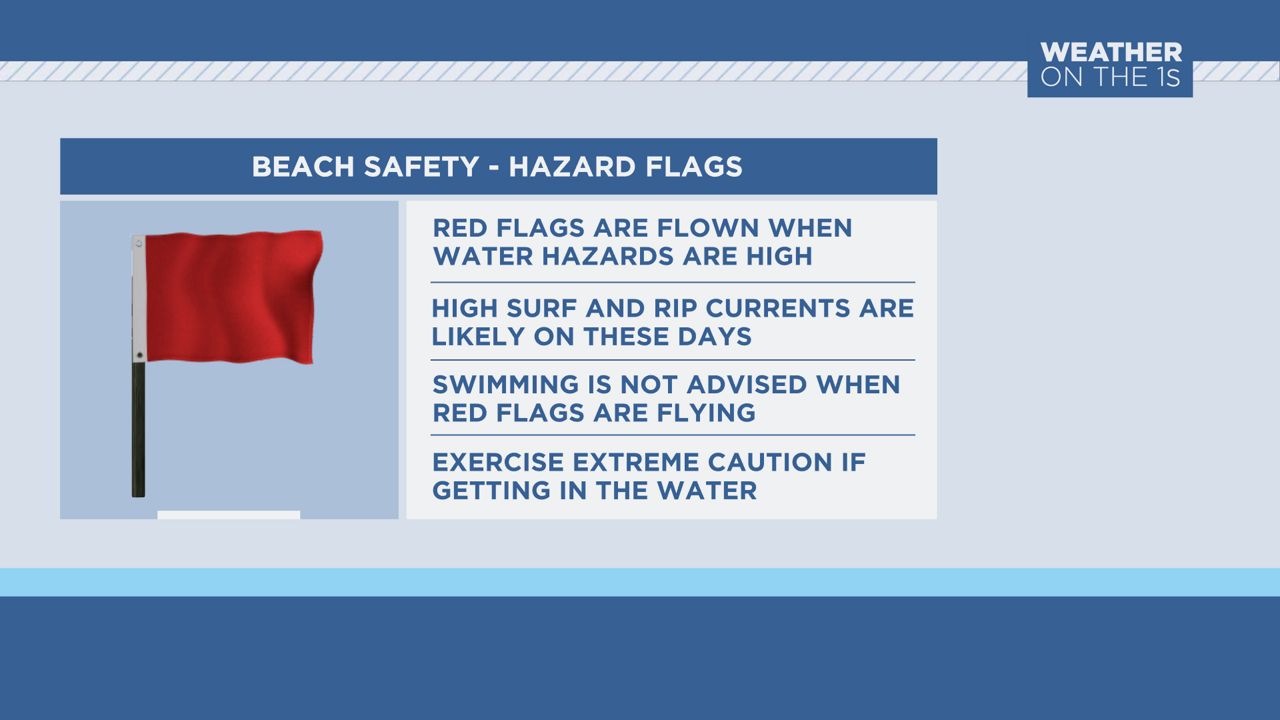 WEATHER
ON THE 1S

BEACH SAFETY - HAZARD FLAGS

RED FLAGS ARE FLOWN WHEN WATER HAZARDS ARE HIGH

HIGH SURF AND RIP CURRENTS ARE LIKELY ON THESE DAYS

SWIMMING IS NOT ADVISED WHEN RED FLAGS ARE FLYING

EXERCISE EXTREME CAUTION IF GETTING IN THE WATER